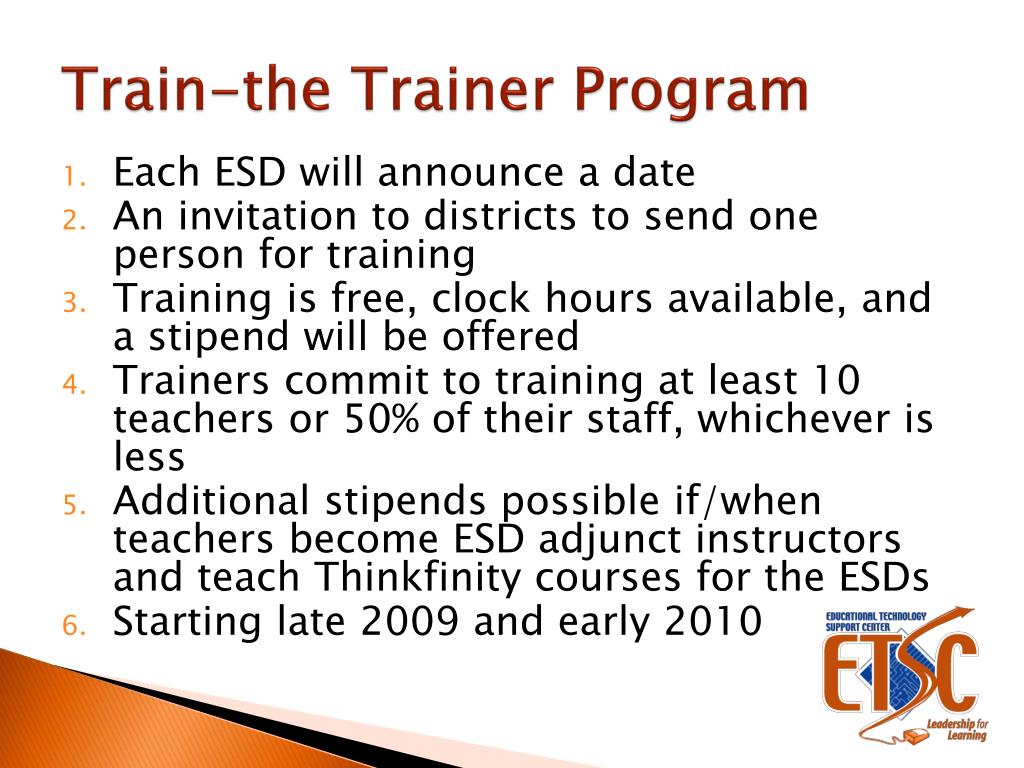 Train-the Trainer Program

1. Each ESD will announce a date
2. An invitation to districts to send one person for training
3. Training is free, clock hours available, and a stipend will be offered
4. Trainers commit to training at least 10 teachers or 50% of their staff, whichever is less
5. Additional stipends possible if/when teachers become ESD adjunct instructors and teach Thinkfinity courses for the ESDs
6. Starting late 2009 and early 2010

EDUCATIONAL TECHNOLOGY SUPPORT CENTER
ETSC
Leadership for Learning